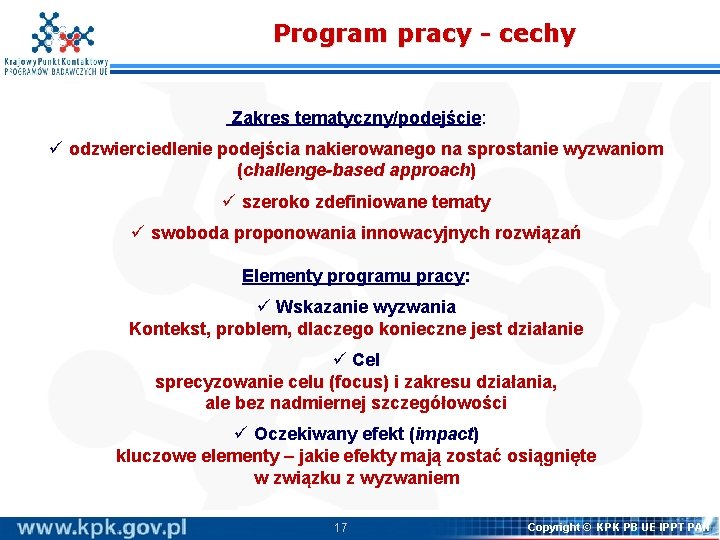 Krajowy Punkt Kontaktowy PROGRAMÓW BADAWCZYCH UE

Program pracy - cechy

Zakres tematyczny/podejście:

✓ odzwierciedlenie podejścia nakierowanego na sprostanie wyzwaniom (challenge-based approach)

✓ szeroko zdefiniowane tematy

✓ swoboda proponowania innowacyjnych rozwiązań

Elementy programu pracy:

✓ Wskazanie wyzwania
Kontekst, problem, dlaczego konieczne jest działanie

✓ Cel
sprecyzowanie celu (focus) i zakresu działania, ale bez nadmiernej szczegółowości

✓ Oczekiwany efekt (impact)
kluczowe elementy – jakie efekty mają zostać osiągnięte w związku z wyzwaniem

www.kpk.gov.pl

17

Copyright © KPK PB UE IPPT PAN